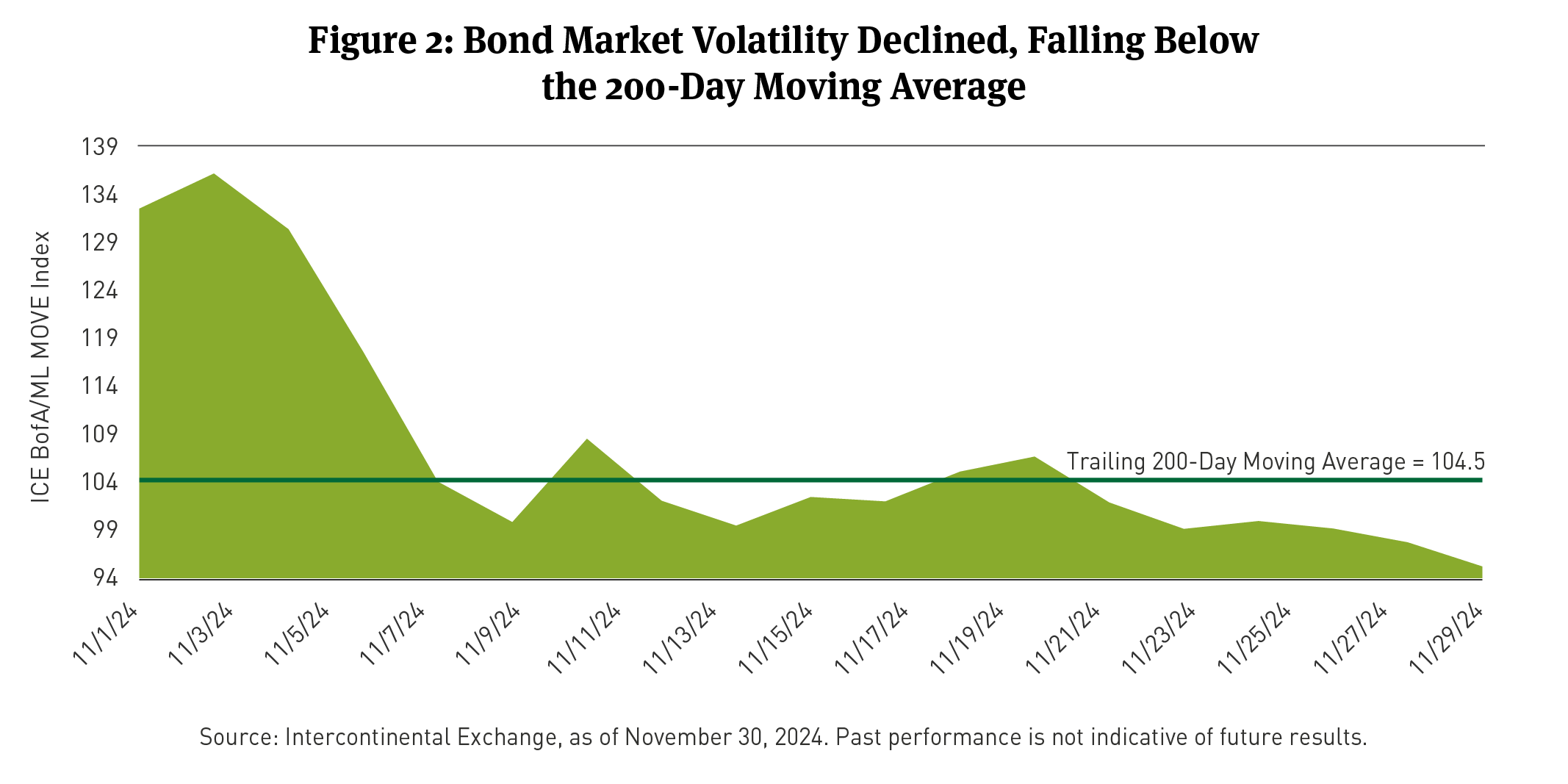 Figure 2: Bond Market Volatility Declined, Falling Below the 200-Day Moving Average

ICE BofA/ML MOVE Index

139
134
129
124
119
114
109
104
99
94

Trailing 200-Day Moving Average = 104.5

11/1/24
11/3/24
11/5/24
11/7/24
11/9/24
11/11/24
11/13/24
11/15/24
11/17/24
11/19/24
11/21/24
11/23/24
11/25/24
11/27/24
11/29/24

Source: Intercontinental Exchange, as of November 30, 2024. Past performance is not indicative of future results.